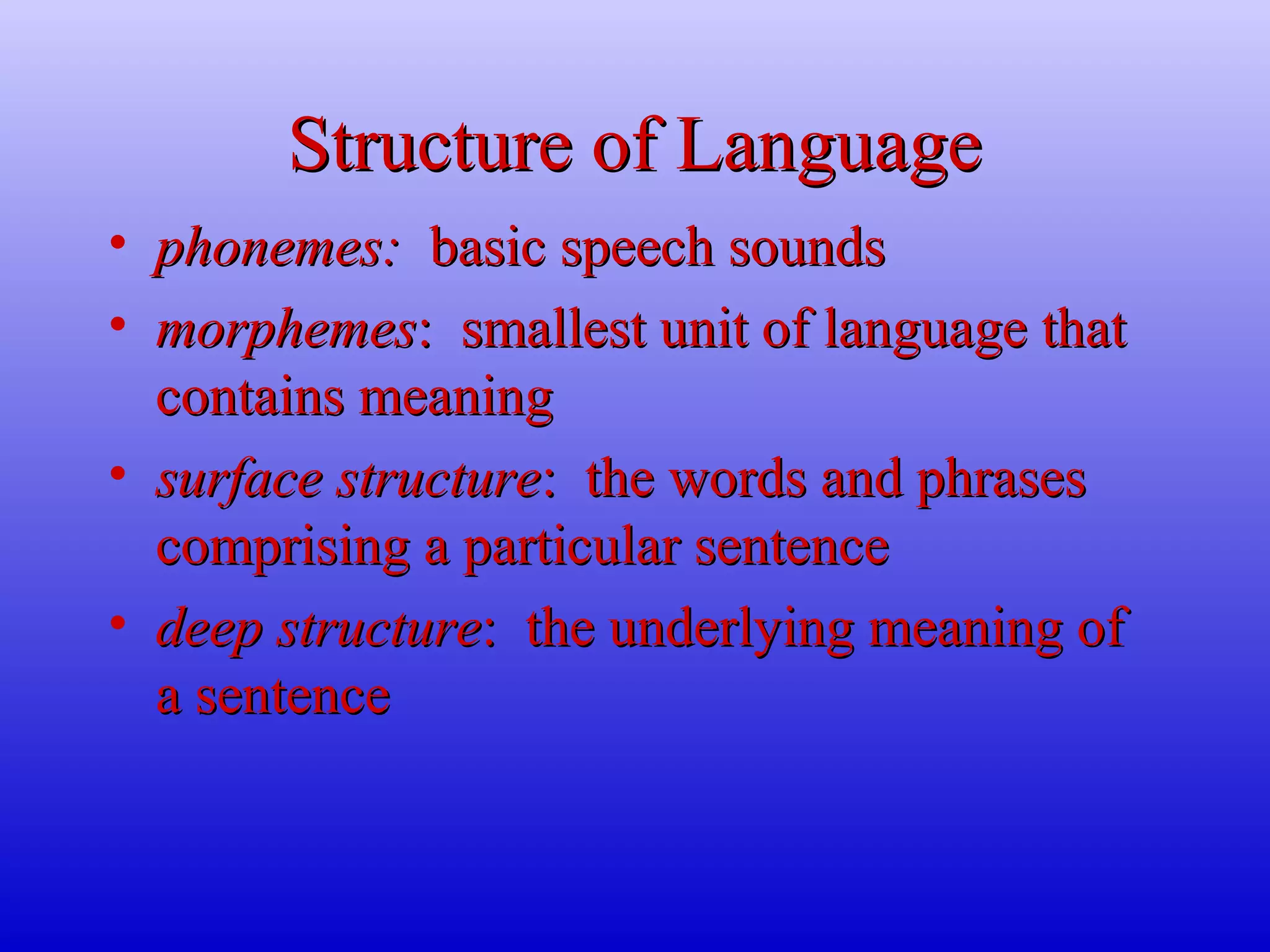 Structure of Language

• phonemes: basic speech sounds
• morphemes: smallest unit of language that contains meaning
• surface structure: the words and phrases comprising a particular sentence
• deep structure: the underlying meaning of a sentence